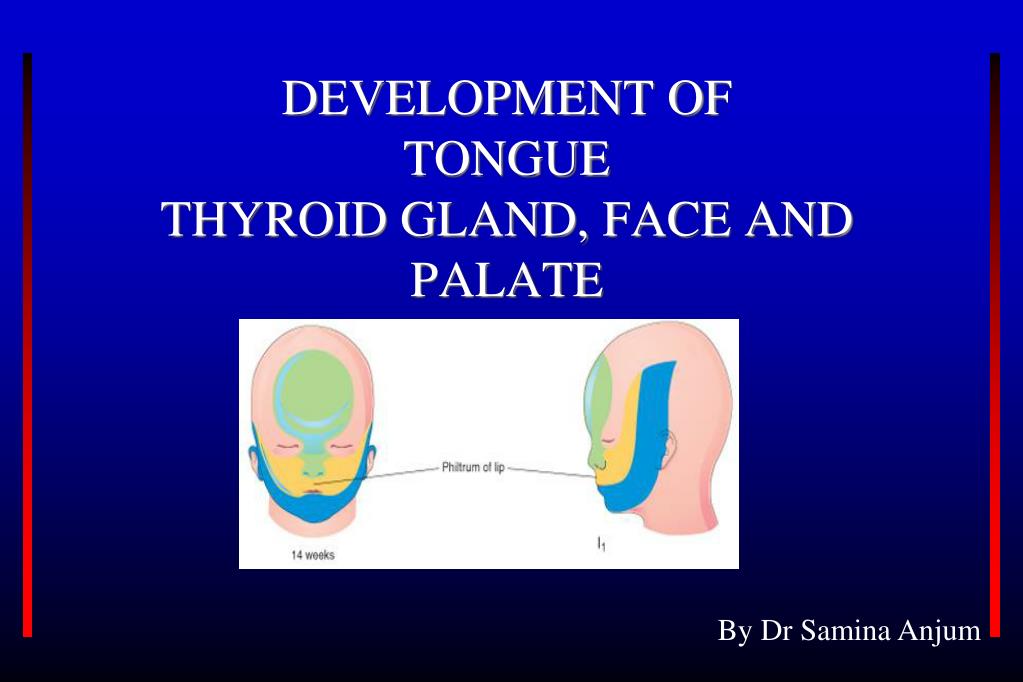 DEVELOPMENT OF TONGUE THYROID GLAND, FACE AND PALATE

Philtrum of lip

14 weeks

$I_1$

By Dr Samina Anjum